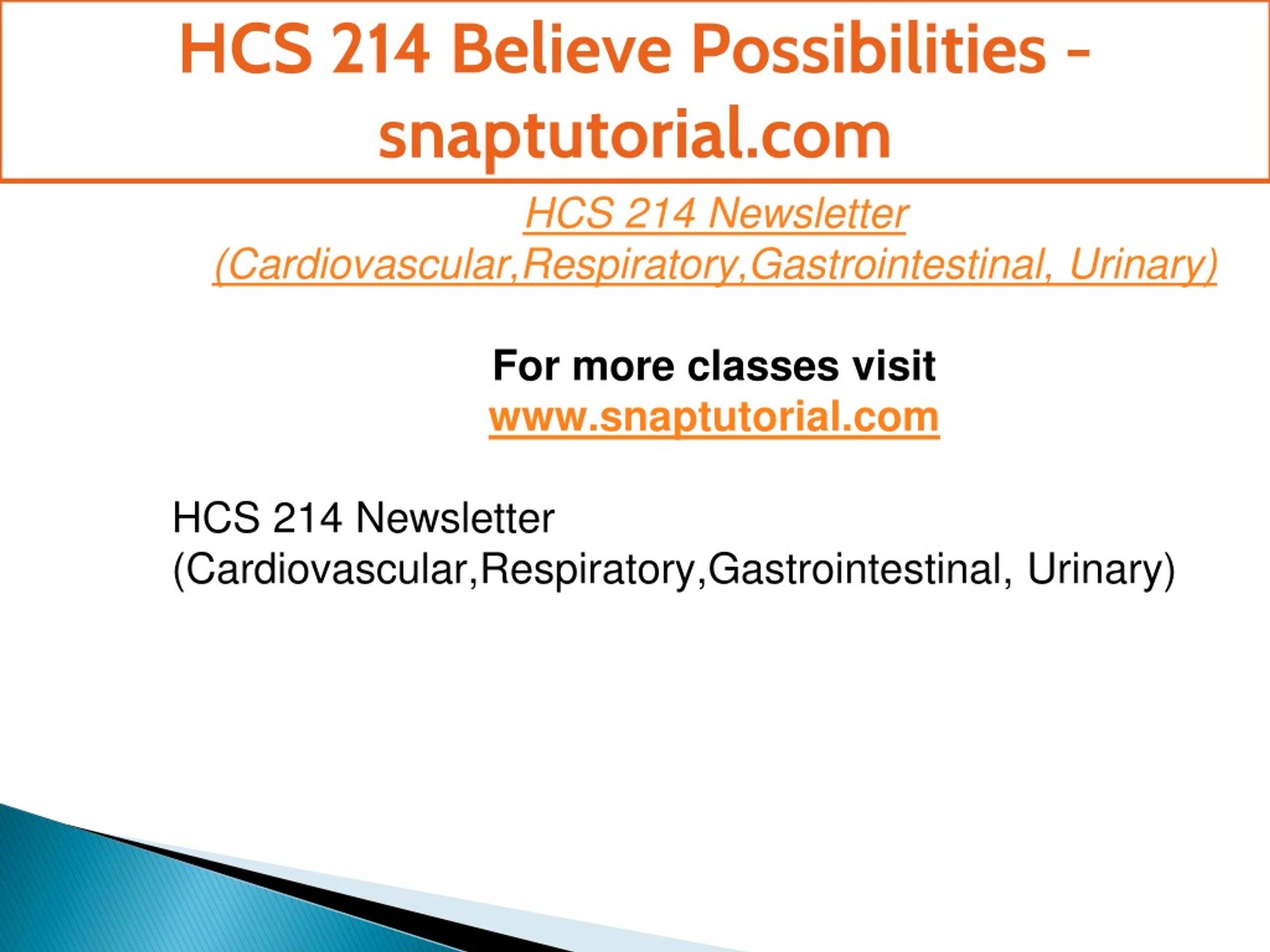 HCS 214 Believe Possibilities - snaptutorial.com

HCS 214 Newsletter (Cardiovascular,Respiratory,Gastrointestinal, Urinary)

For more classes visit
www.snaptutorial.com

HCS 214 Newsletter (Cardiovascular,Respiratory,Gastrointestinal, Urinary)